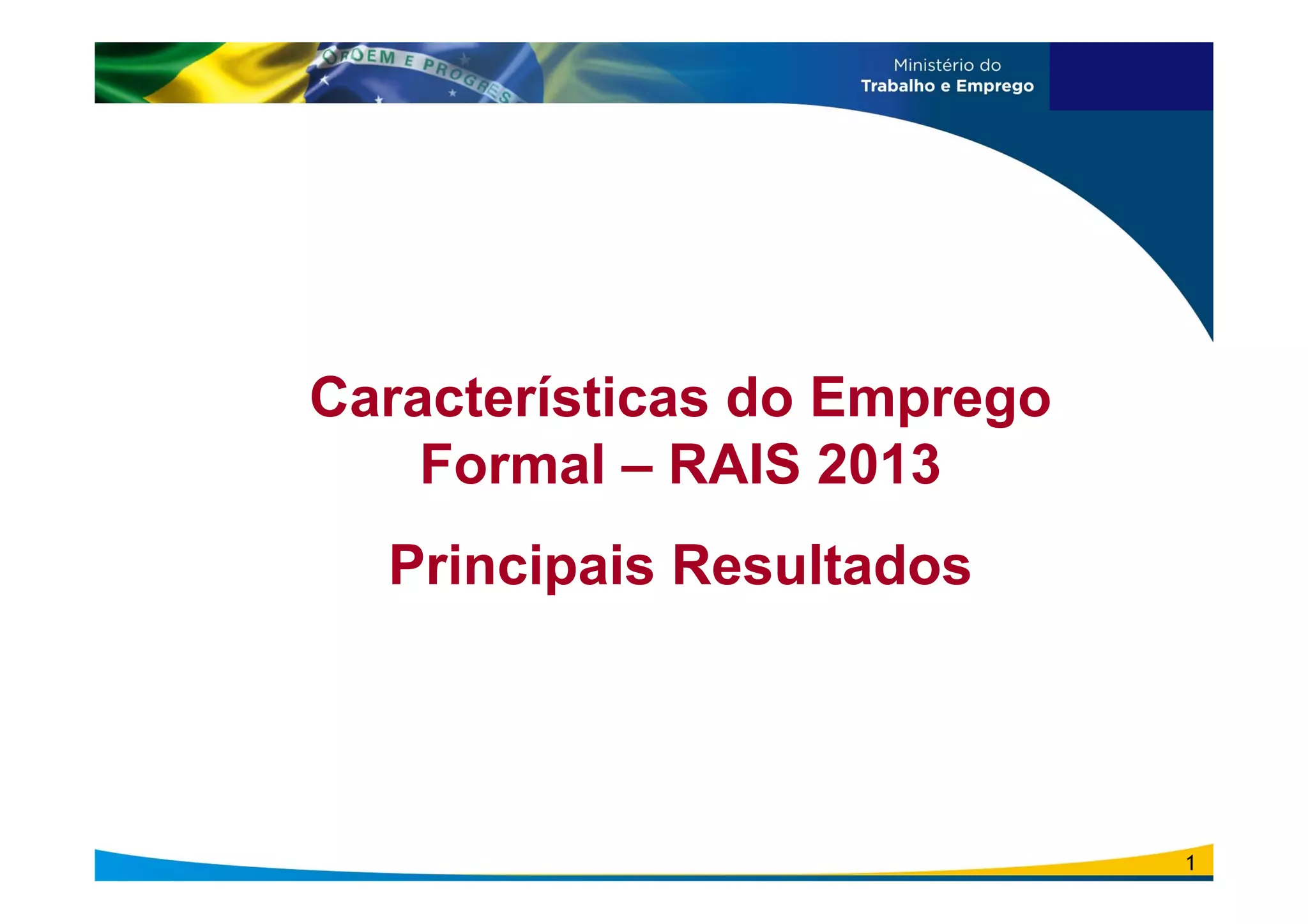 ORDEM E PROGRES

Ministério do
Trabalho e Emprego

Características do Emprego Formal – RAIS 2013

Principais Resultados

1